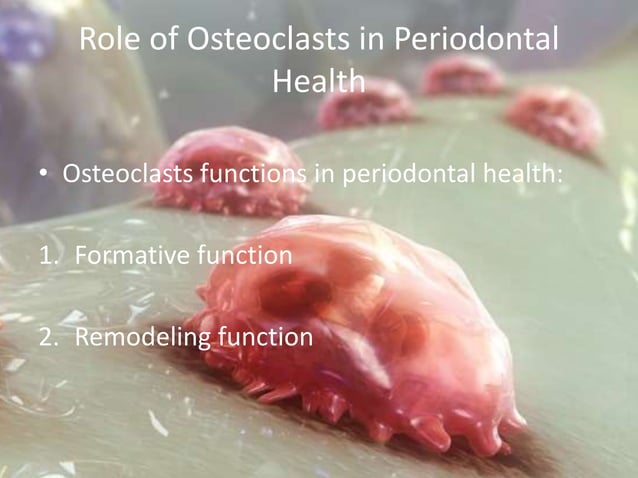 Role of Osteoclasts in Periodontal Health

• Osteoclasts functions in periodontal health:

1. Formative function

2. Remodeling function